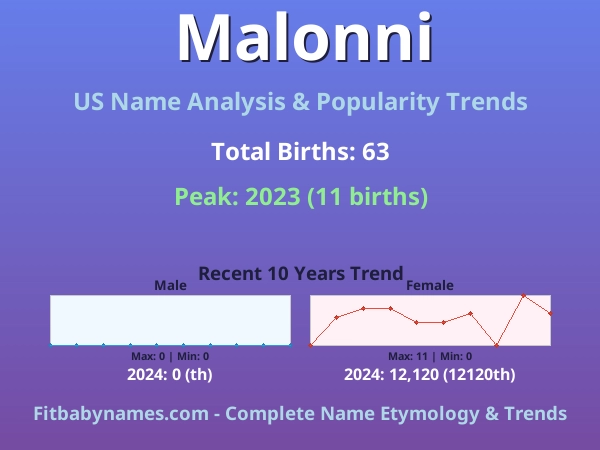 Malonni

US Name Analysis & Popularity Trends

Total Births: 63

Peak: 2023 (11 births)

Recent 10 Years Trend

Male

Max: 0 | Min: 0

2024: 0 (th)

Female

Max: 11 | Min: 0

2024: 12,120 (12120th)

Fitbabynames.com - Complete Name Etymology & Trends